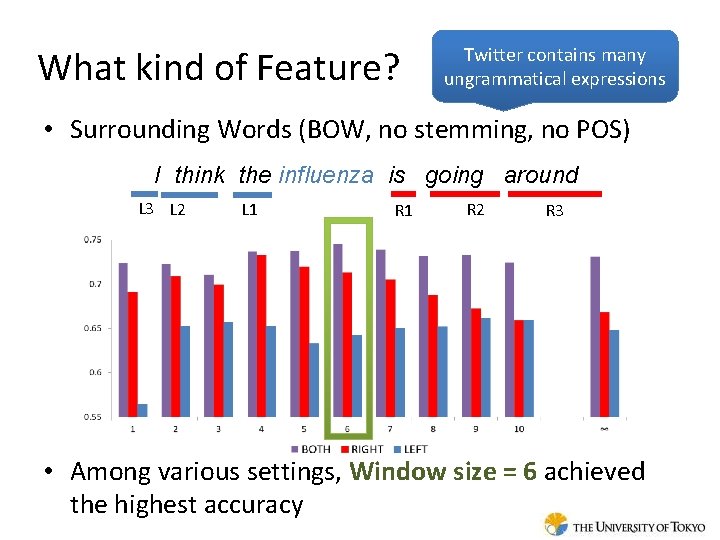 What kind of Feature?

Twitter contains many ungrammatical expressions

• Surrounding Words (BOW, no stemming, no POS)

I think the influenza is going around

L3 L2 L1 R1 R2 R3

0.75
0.7
0.65
0.6
0.55

1 2 3 4 5 6 7 8 9 10 ∞

BOTH RIGHT LEFT

• Among various settings, Window size = 6 achieved the highest accuracy

THE UNIVERSITY OF TOKYO